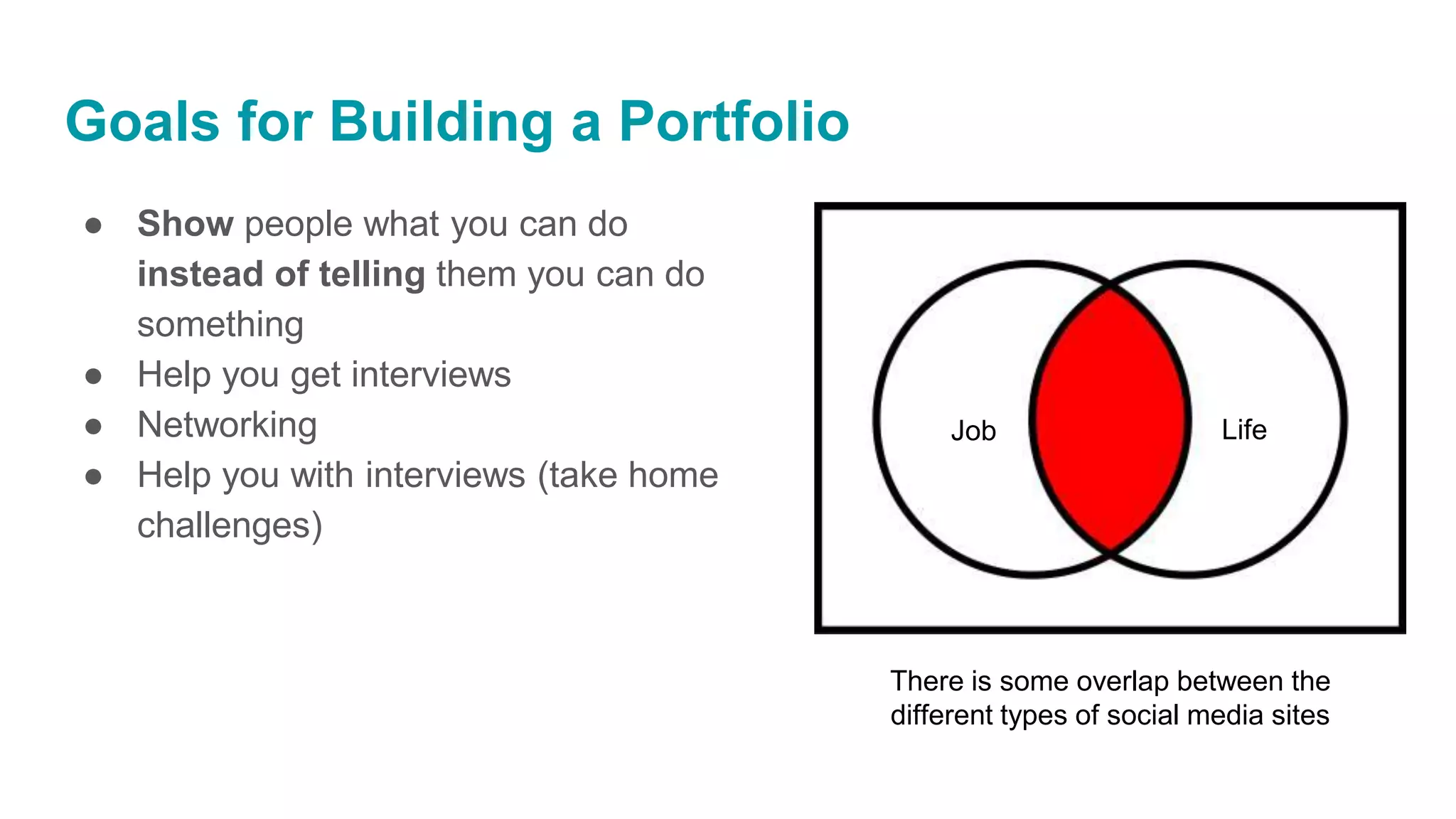 Goals for Building a Portfolio

● Show people what you can do instead of telling them you can do something
● Help you get interviews
● Networking
● Help you with interviews (take home challenges)

Job

Life

There is some overlap between the different types of social media sites